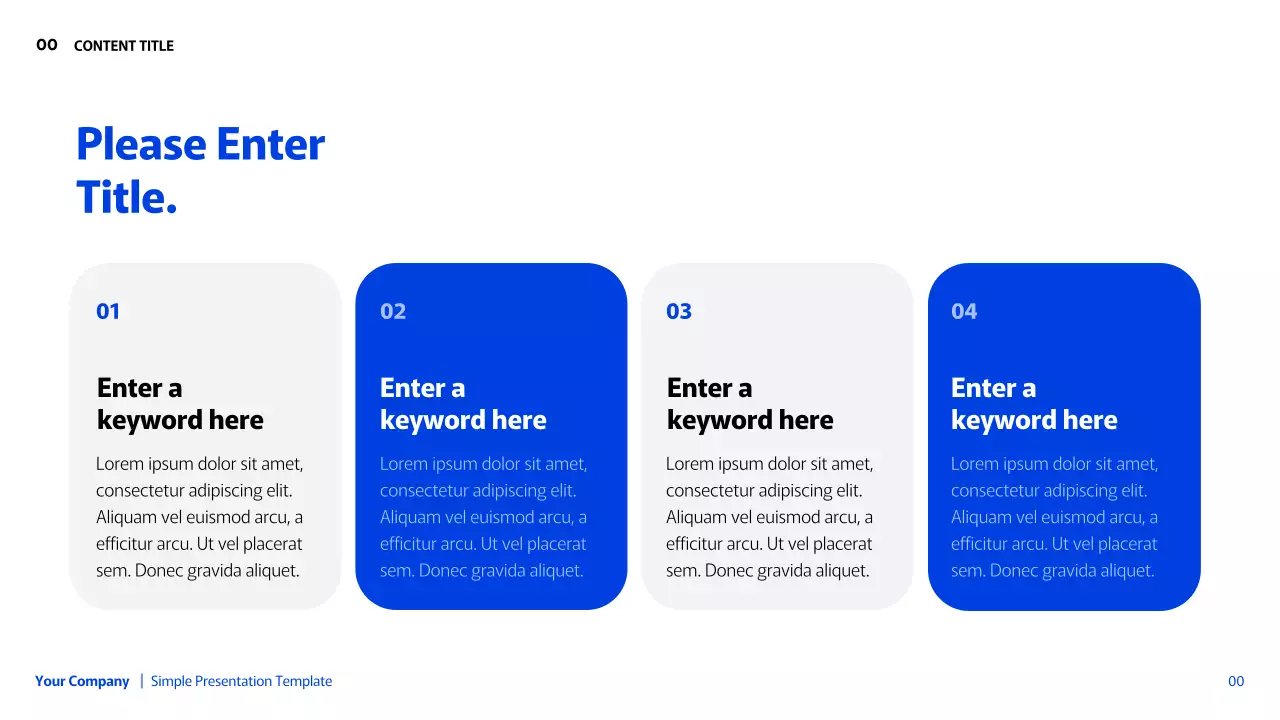 00 CONTENT TITLE

Please Enter Title.

01

Enter a keyword here

Lorem ipsum dolor sit amet, consectetur adipiscing elit. Aliquam vel euismod arcu, a efficitur arcu. Ut vel placerat sem. Donec gravida aliquet.

02

Enter a keyword here

Lorem ipsum dolor sit amet, consectetur adipiscing elit. Aliquam vel euismod arcu, a efficitur arcu. Ut vel placerat sem. Donec gravida aliquet.

03

Enter a keyword here

Lorem ipsum dolor sit amet, consectetur adipiscing elit. Aliquam vel euismod arcu, a efficitur arcu. Ut vel placerat sem. Donec gravida aliquet.

04

Enter a keyword here

Lorem ipsum dolor sit amet, consectetur adipiscing elit. Aliquam vel euismod arcu, a efficitur arcu. Ut vel placerat sem. Donec gravida aliquet.

Your Company | Simple Presentation Template

00